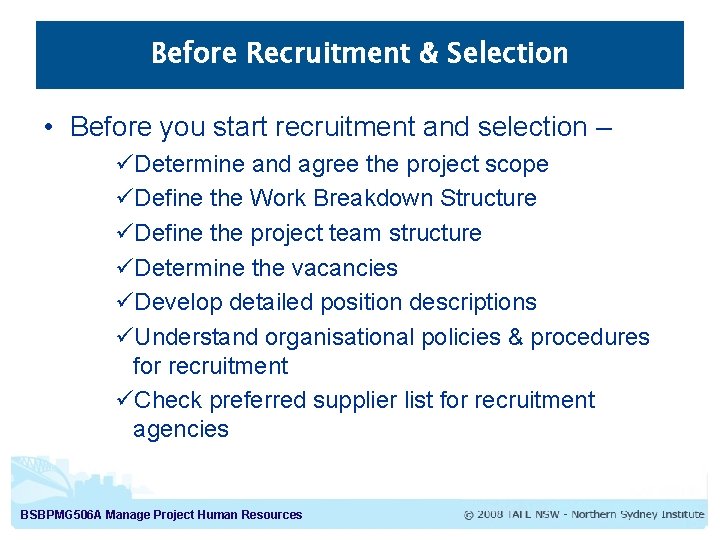 Before Recruitment & Selection

• Before you start recruitment and selection –

✓Determine and agree the project scope
✓Define the Work Breakdown Structure
✓Define the project team structure
✓Determine the vacancies
✓Develop detailed position descriptions
✓Understand organisational policies & procedures for recruitment
✓Check preferred supplier list for recruitment agencies

BSBPMG506A Manage Project Human Resources

© 2008 TAFE NSW - Northern Sydney Institute